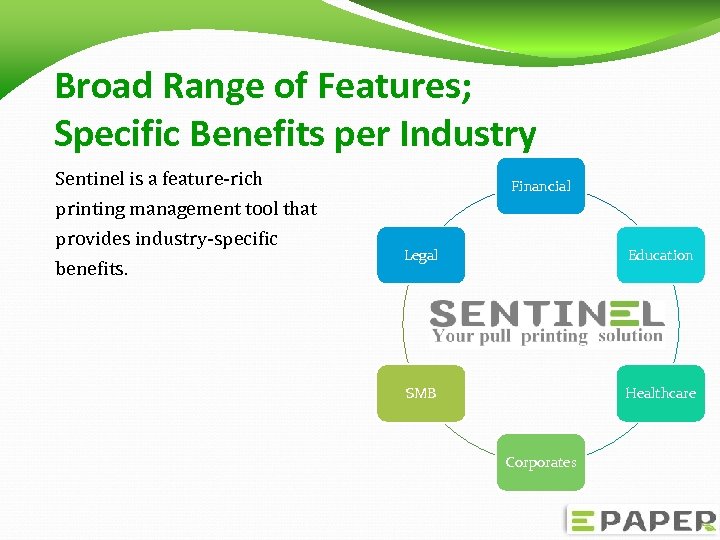 Broad Range of Features; Specific Benefits per Industry

Sentinel is a feature-rich printing management tool that provides industry-specific benefits.

Financial

Education

Healthcare

Corporates

SMB

Legal

SENTINEL
Your pull printing solution

EPAPER